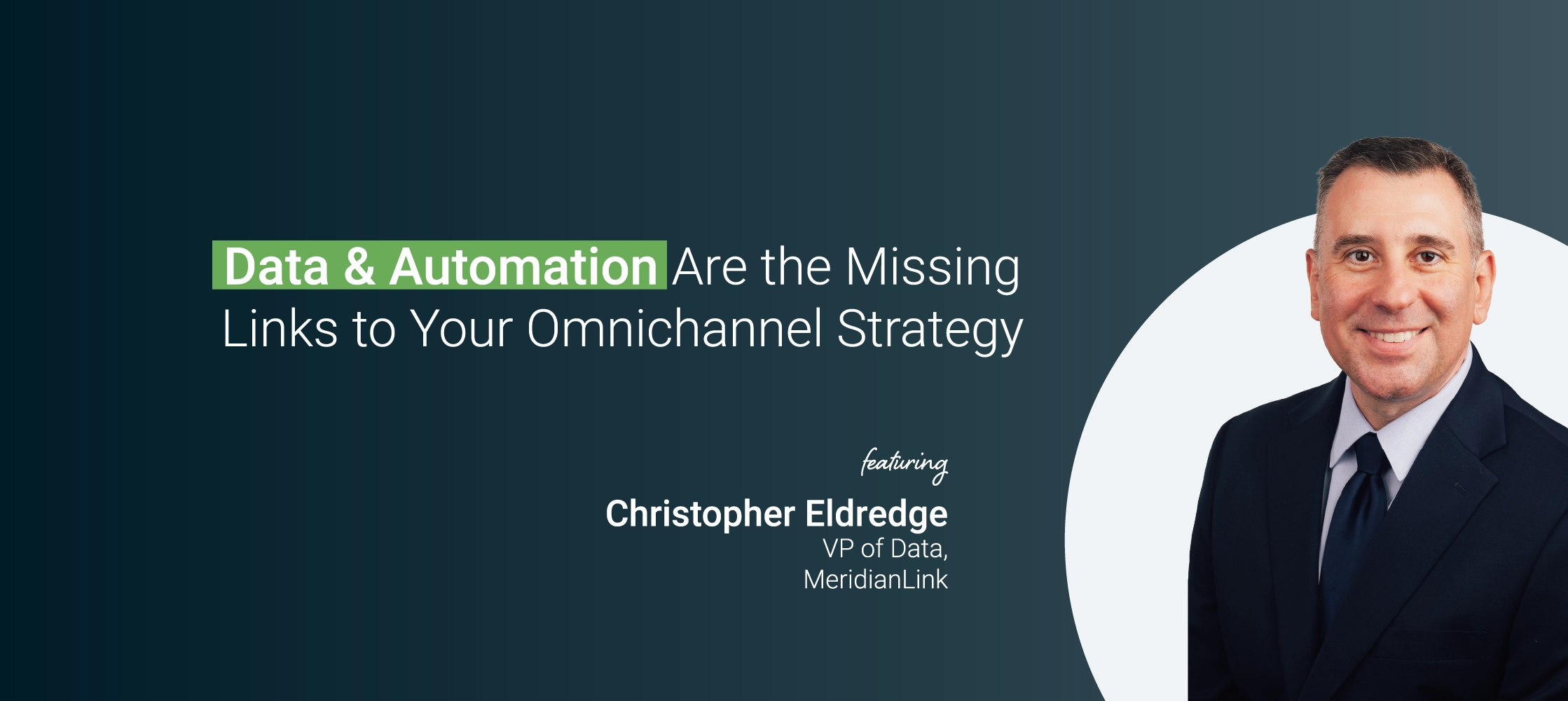 Data & Automation Are the Missing Links to Your Omnichannel Strategy

featuring

Christopher Eldredge
VP of Data,
MeridianLink